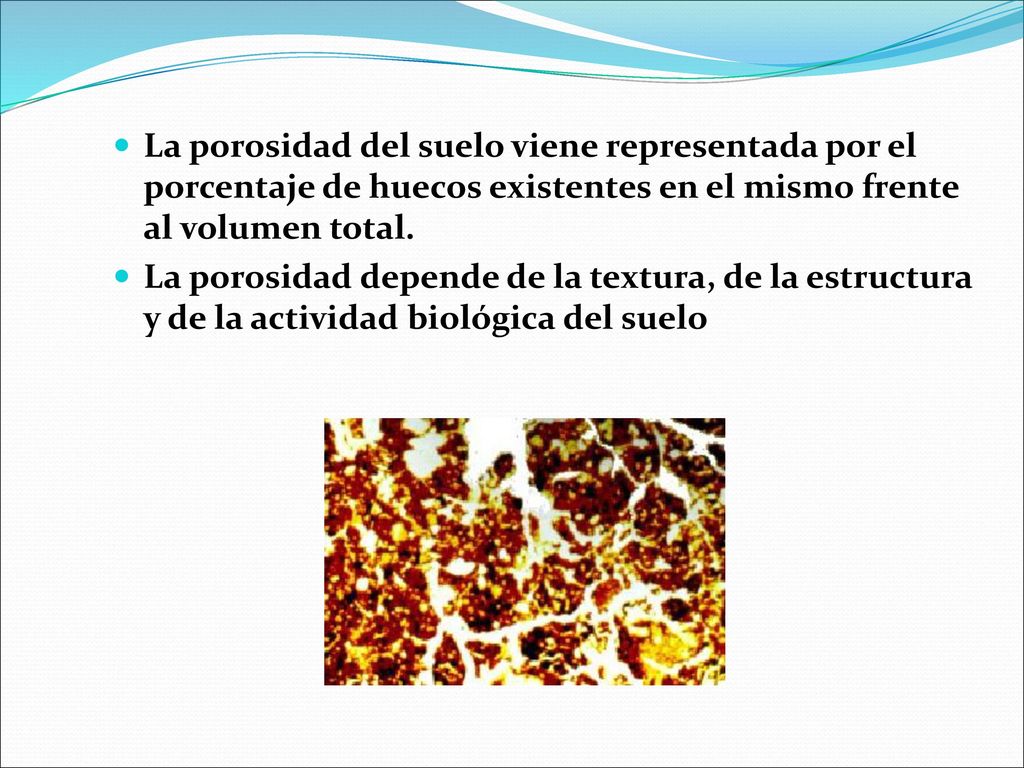 La porosidad del suelo viene representada por el porcentaje de huecos existentes en el mismo frente al volumen total.

La porosidad depende de la textura, de la estructura y de la actividad biológica del suelo